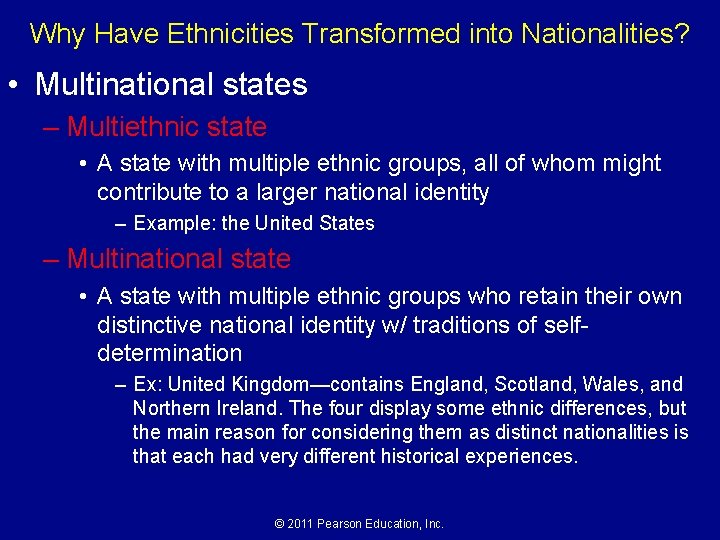 Why Have Ethnicities Transformed into Nationalities?

• Multinational states

– Multiethnic state

• A state with multiple ethnic groups, all of whom might contribute to a larger national identity

– Example: the United States

– Multinational state

• A state with multiple ethnic groups who retain their own distinctive national identity w/ traditions of self-determination

– Ex: United Kingdom—contains England, Scotland, Wales, and Northern Ireland. The four display some ethnic differences, but the main reason for considering them as distinct nationalities is that each had very different historical experiences.

© 2011 Pearson Education, Inc.